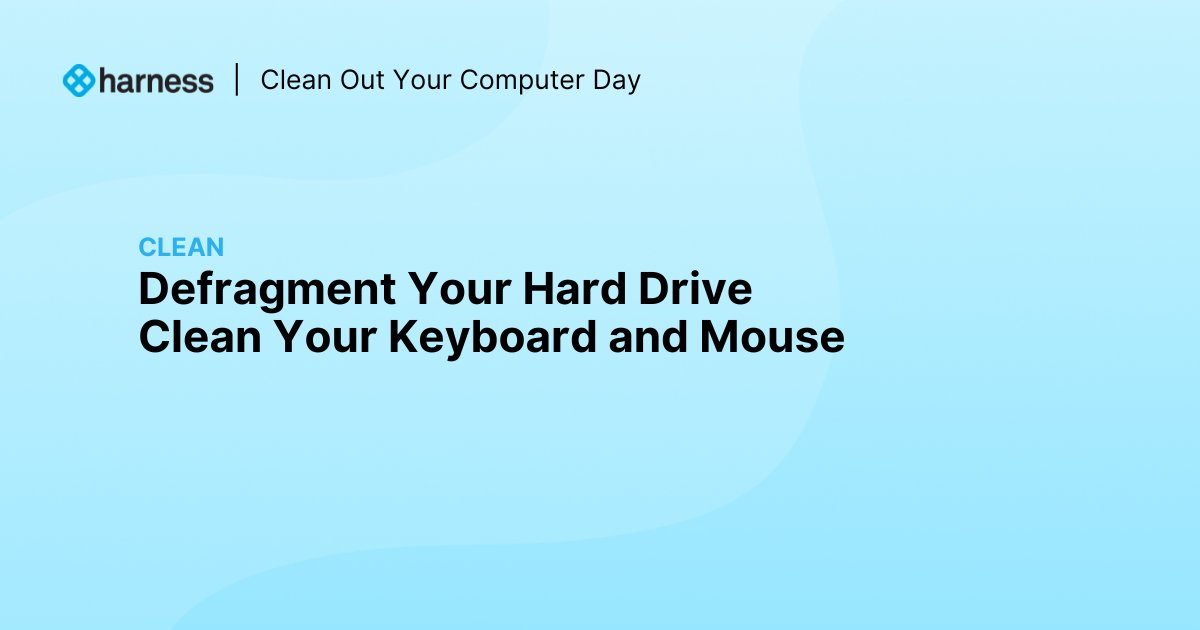 harness | Clean Out Your Computer Day

CLEAN

Defragment Your Hard Drive
Clean Your Keyboard and Mouse